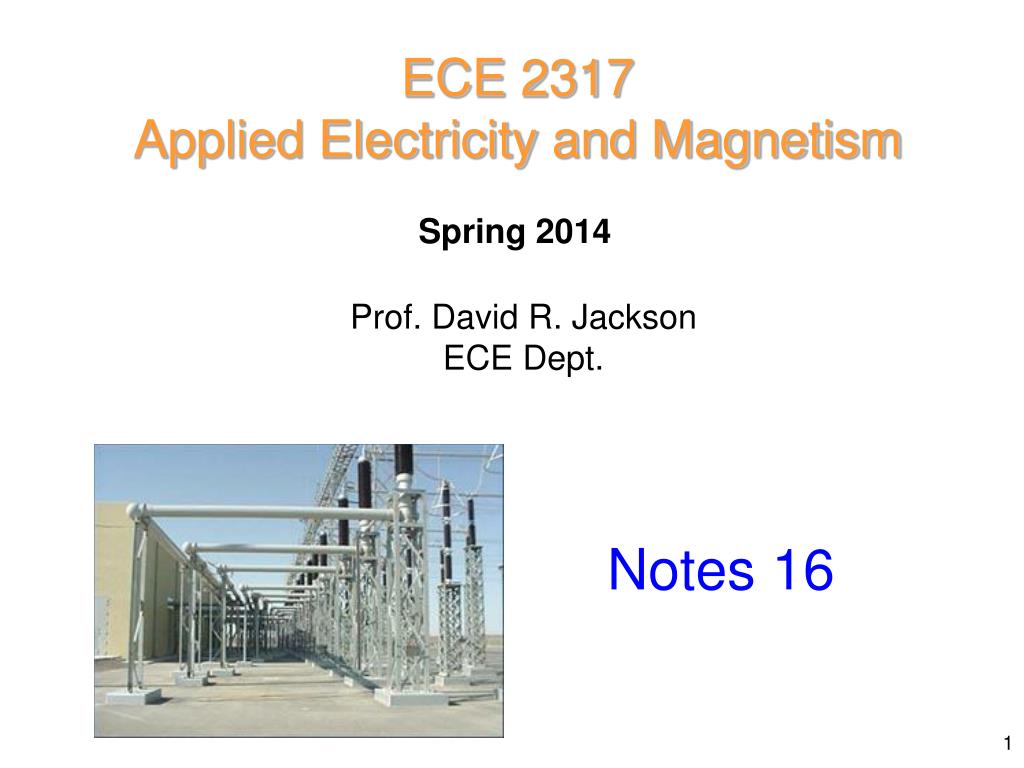 ECE 2317
Applied Electricity and Magnetism

Spring 2014

Prof. David R. Jackson
ECE Dept.

Notes 16

1